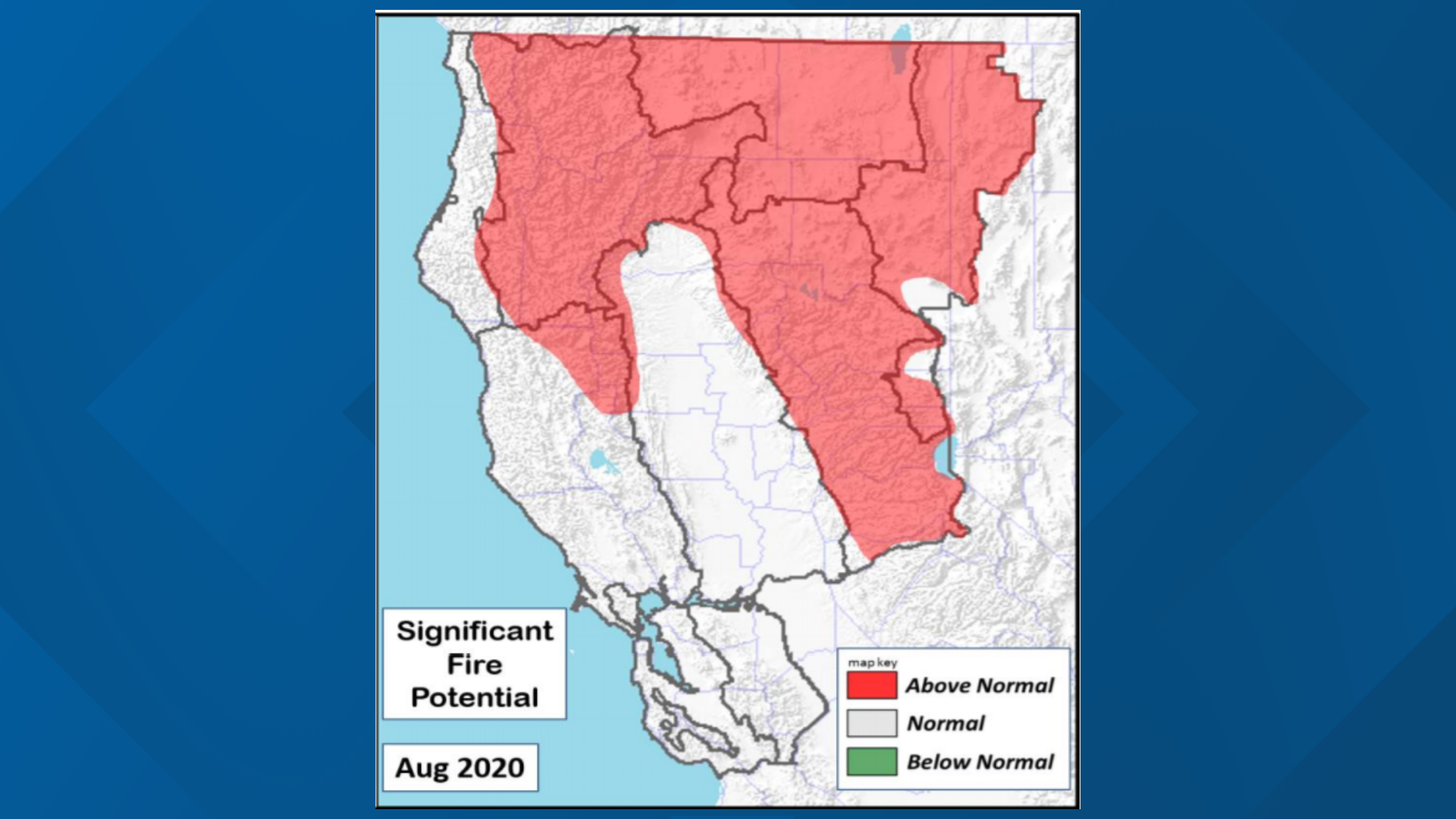 Significant Fire Potential

Aug 2020

map key
Above Normal
Normal
Below Normal